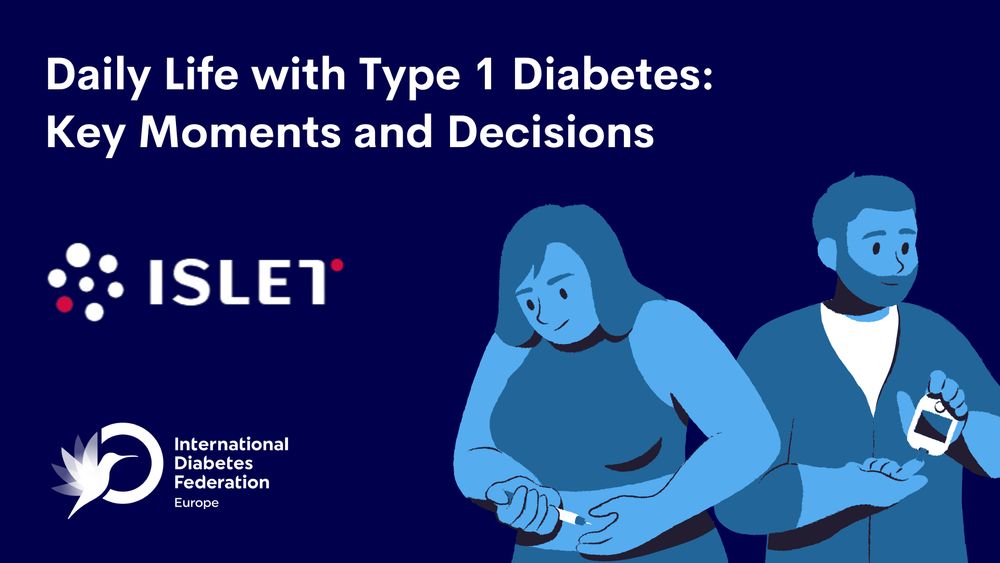 Daily Life with Type 1 Diabetes: Key Moments and Decisions

ISLET

International Diabetes Federation
Europe